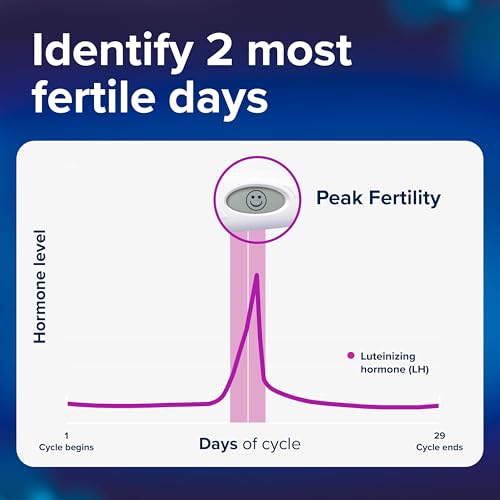 Identify 2 most fertile days

Peak Fertility

Hormone level

Luteinizing hormone (LH)

1
Cycle begins

Days of cycle

29
Cycle ends